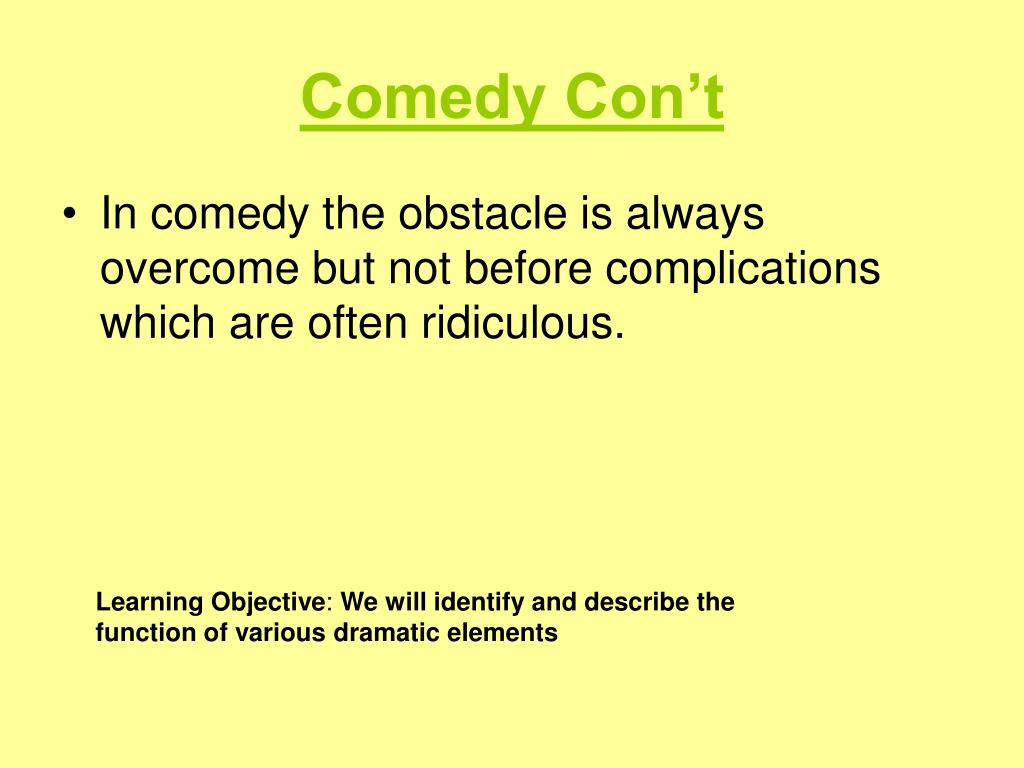 Comedy Con’t

• In comedy the obstacle is always overcome but not before complications which are often ridiculous.

Learning Objective: We will identify and describe the function of various dramatic elements